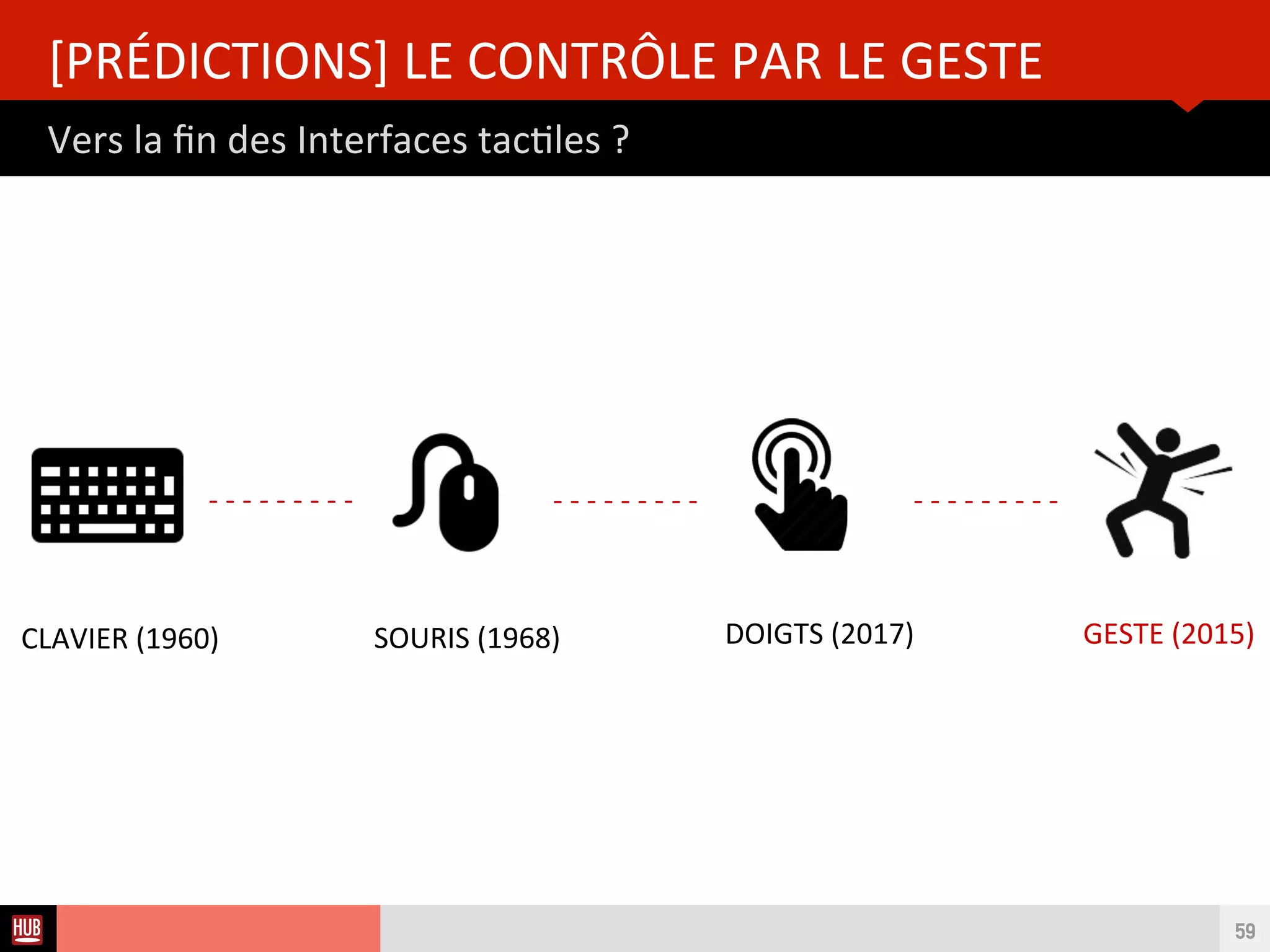 [PRÉDICTIONS] LE CONTRÔLE PAR LE GESTE

Vers la fin des Interfaces tactiles ?

CLAVIER (1960)

SOURIS (1968)

DOIGTS (2017)

GESTE (2015)

HUB

59